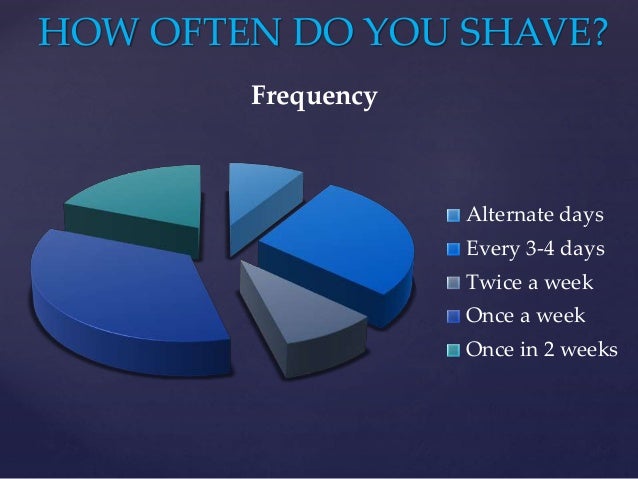 HOW OFTEN DO YOU SHAVE?

Frequency

Alternate days
Every 3-4 days
Twice a week
Once a week
Once in 2 weeks